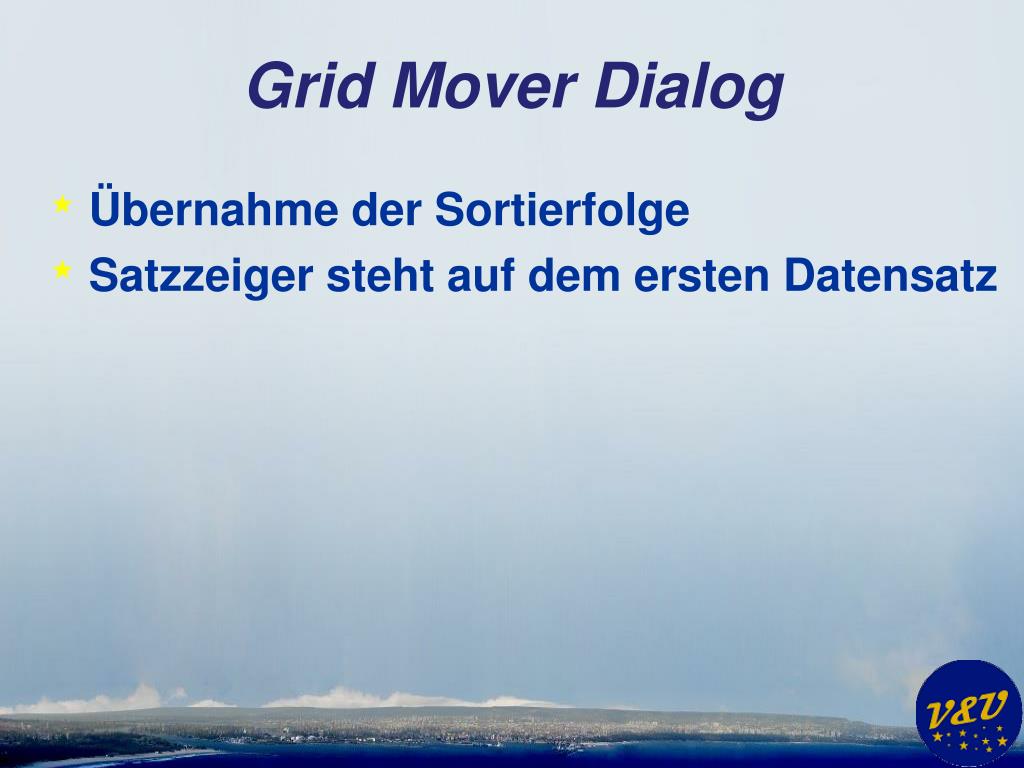 Grid Mover Dialog

Übernahme der Sortierfolge
Satzzeiger steht auf dem ersten Datensatz

V&U